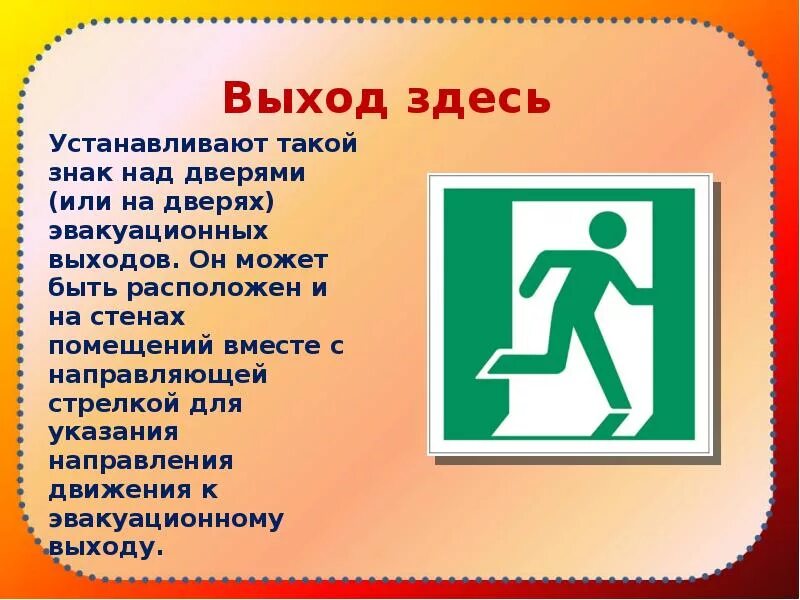 Выход здесь

Устанавливают такой знак над дверями (или на дверях) эвакуационных выходов. Он может быть расположен и на стенах помещений вместе с направляющей стрелкой для указания направления движения к эвакуационному выходу.